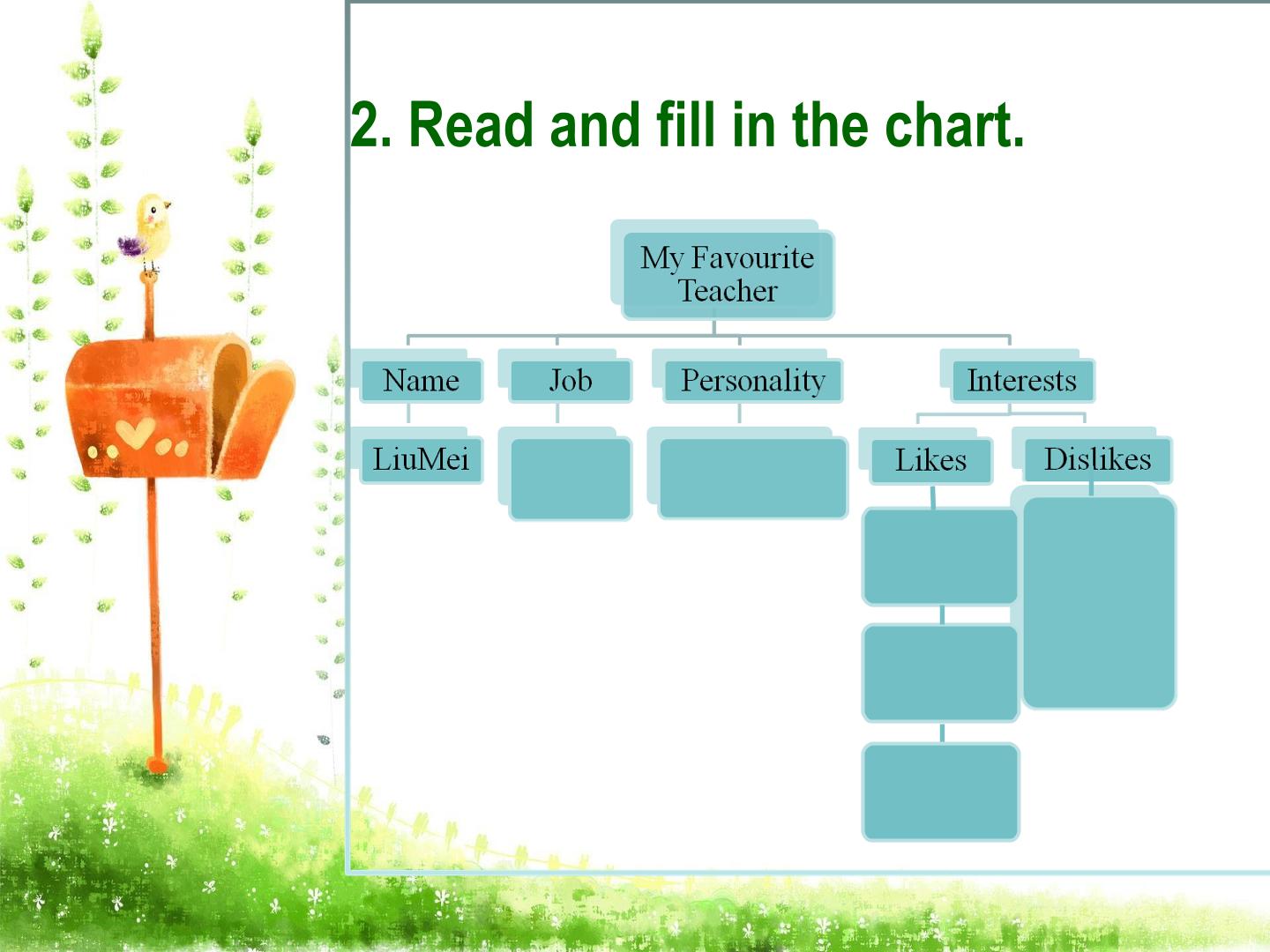 2. Read and fill in the chart.

My Favourite Teacher

Name

Job

Personality

Interests

LiuMei

Likes

Dislikes